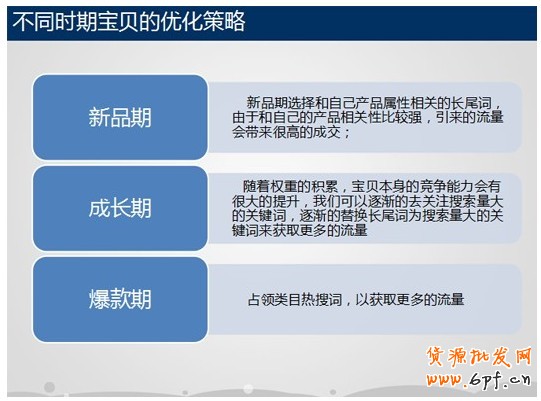 不同时期宝贝的优化策略

新品期

新品期选择和自己产品属性相关的长尾词，由于和自己的产品相关性比较强，引来的流量会带来很高的成交；

成长期

随着权重的积累，宝贝本身的竞争能力会有很大的提升，我们可以逐渐的去关注搜索量大的关键词，逐渐的替换长尾词为搜索量大的关键词来获取更多的流量

爆款期

占领类目热搜词，以获取更多的流量

货源批发网
www.6pf.cn